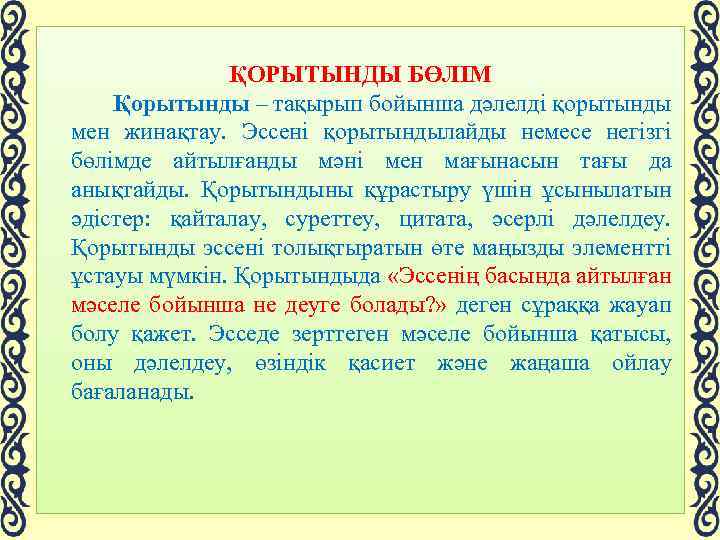 ҚОРЫТЫНДЫ БӨЛІМ

Қорытынды – тақырып бойынша дәлелді қорытынды мен жинақтау. Эссені қорытындылайды немесе негізгі бөлімде айтылғанды мәні мен мағынасын тағы да анықтайды. Қорытындыны құрастыру үшін ұсынылатын әдістер: қайталау, суреттеу, цитата, әсерлі дәлелдеу. Қорытынды эссені толықтыратын өте маңызды элементті ұстауы мүмкін. Қорытындыда «Эссенің басында айтылған мәселе бойынша не деуге болады?» деген сұраққа жауап болу қажет. Эсседе зерттеген мәселе бойынша қатысы, оны дәлелдеу, өзіндік қасиет және жаңаша ойлау бағаланады.